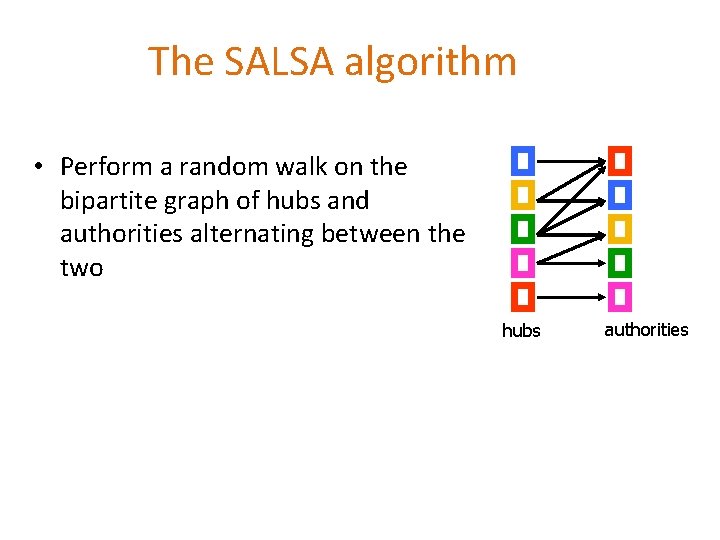 The SALSA algorithm

• Perform a random walk on the bipartite graph of hubs and authorities alternating between the two

hubs

authorities